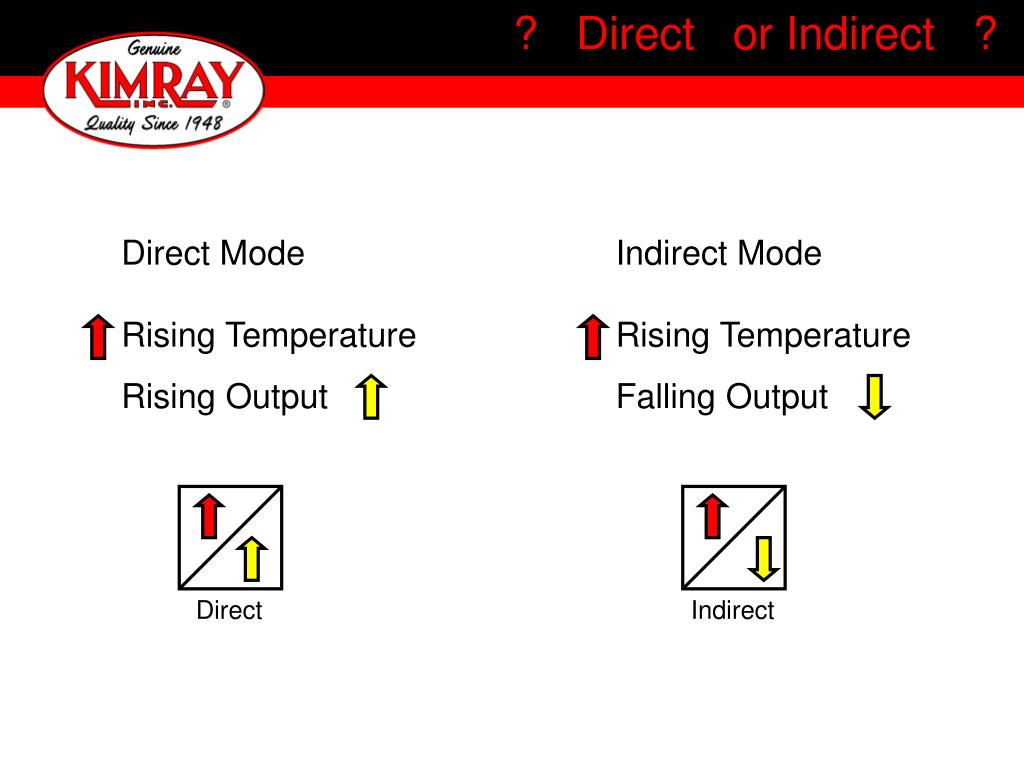 Genuine
KIMRAY
INC.
®
Quality Since 1948

? Direct or Indirect ?

Direct Mode

Rising Temperature

Rising Output

Direct

Indirect Mode

Rising Temperature

Falling Output

Indirect